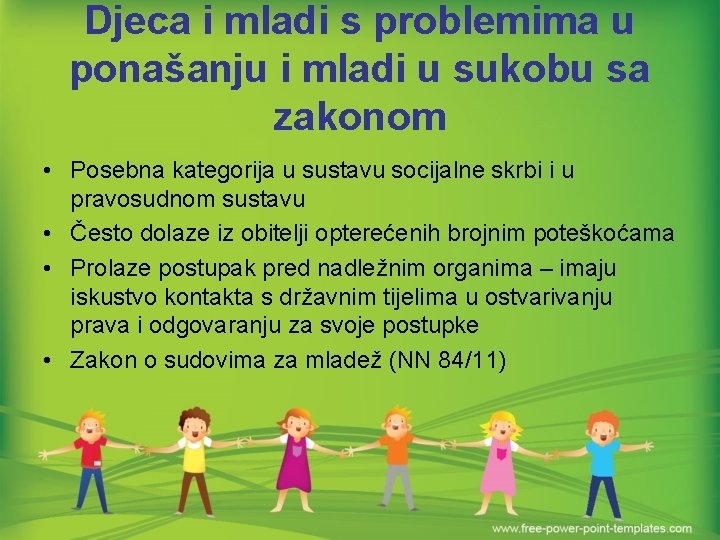 Djeca i mladi s problemima u ponašanju i mladi u sukobu sa zakonom

• Posebna kategorija u sustavu socijalne skrbi i u pravosudnom sustavu
• Često dolaze iz obitelji opterećenih brojnim poteškoćama
• Prolaze postupak pred nadležnim organima – imaju iskustvo kontakta s državnim tijelima u ostvarivanju prava i odgovaranju za svoje postupke
• Zakon o sudovima za mladež (NN 84/11)

www.free-power-point-templates.com